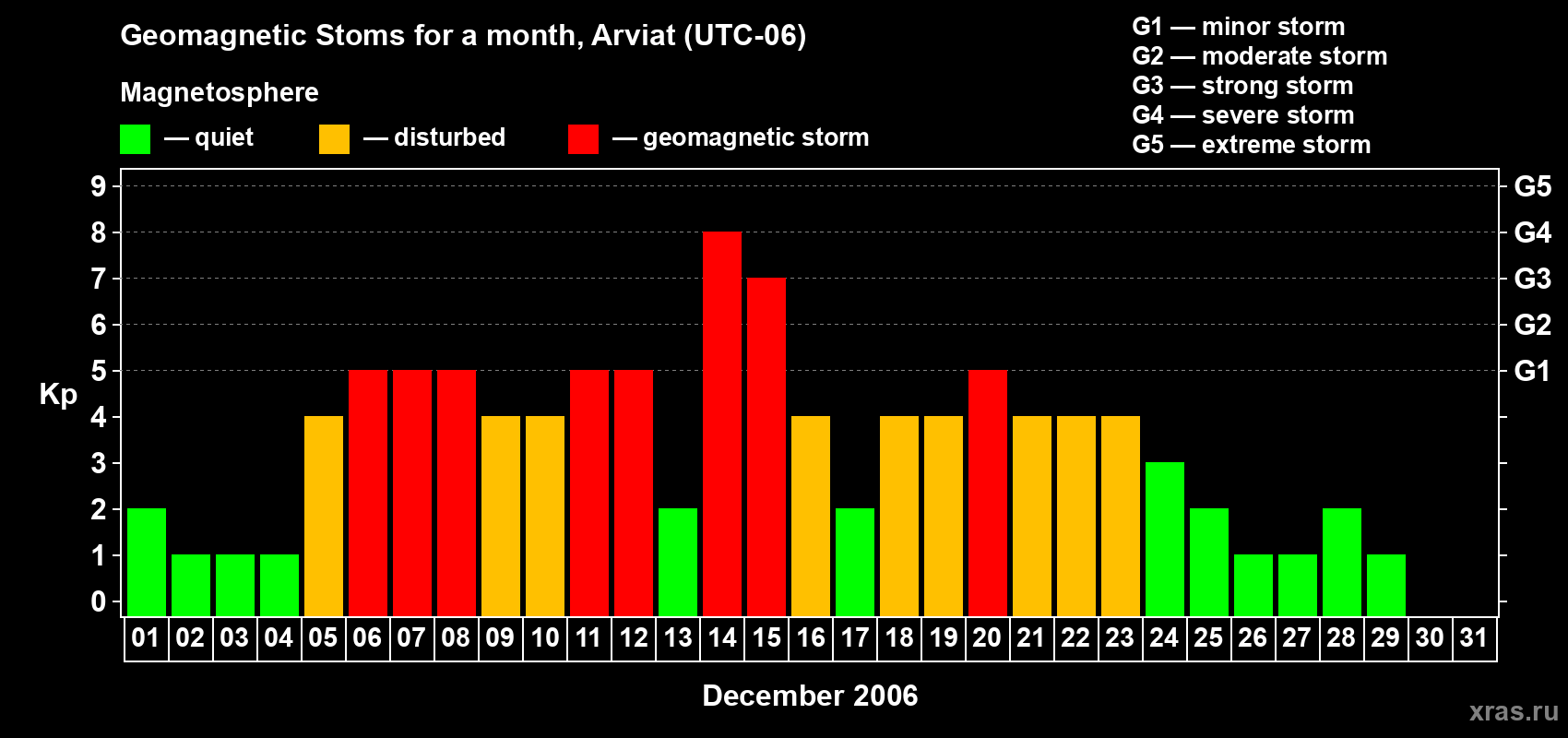 Geomagnetic Stoms for a month, Arviat (UTC-06)

Magnetosphere

— quiet — disturbed — geomagnetic storm

G1 — minor storm
G2 — moderate storm
G3 — strong storm
G4 — severe storm
G5 — extreme storm

Kp

9
8
7
6
5
4
3
2
1
0

G5
G4
G3
G2
G1

01 02 03 04 05 06 07 08 09 10 11 12 13 14 15 16 17 18 19 20 21 22 23 24 25 26 27 28 29 30 31

December 2006

xras.ru